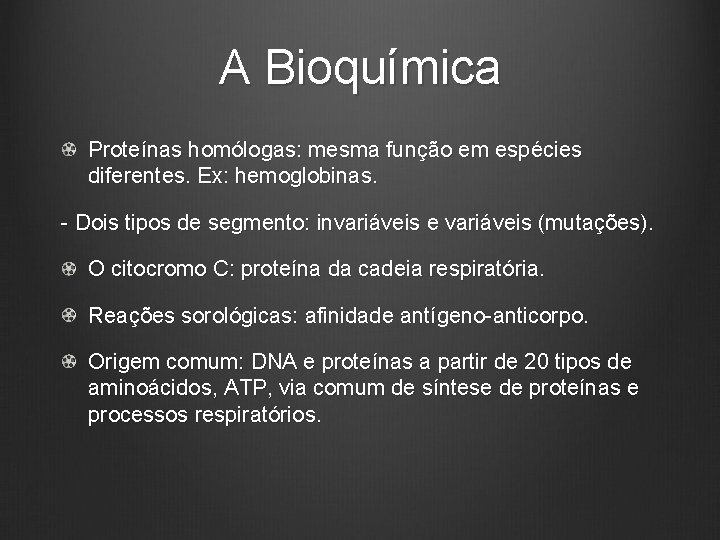 A Bioquímica

Proteínas homólogas: mesma função em espécies diferentes. Ex: hemoglobinas.

- Dois tipos de segmento: invariáveis e variáveis (mutações).

O citocromo C: proteína da cadeia respiratória.

Reações sorológicas: afinidade antígeno-anticorpo.

Origem comum: DNA e proteínas a partir de 20 tipos de aminoácidos, ATP, via comum de síntese de proteínas e processos respiratórios.